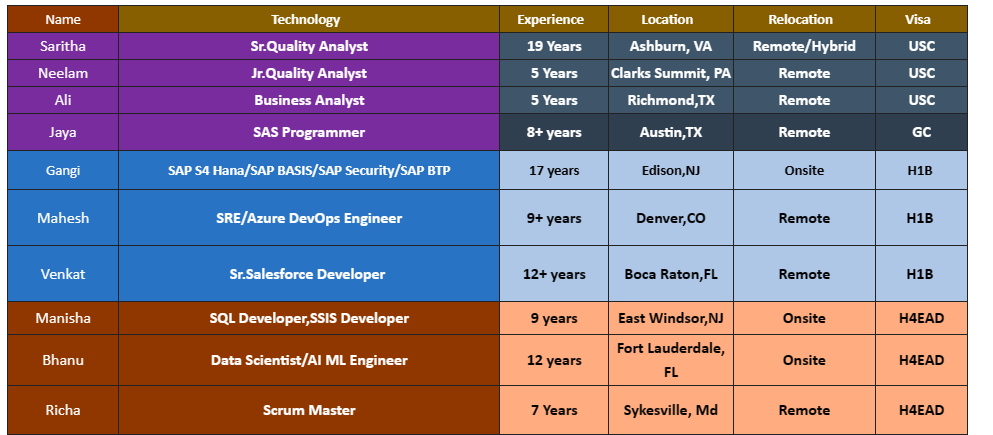 | Name | Technology | Experience | Location | Relocation | Visa |
|---|---|---|---|---|---|
| Saritha | Sr.Quality Analyst | 19 Years | Ashburn, VA | Remote/Hybrid | USC |
| Neelam | Jr.Quality Analyst | 5 Years | Clarks Summit, PA | Remote | USC |
| Ali | Business Analyst | 5 Years | Richmond,TX | Remote | USC |
| Jaya | SAS Programmer | 8+ years | Austin,TX | Remote | GC |
| Gangi | SAP S4 Hana/SAP BASIS/SAP Security/SAP BTP | 17 years | Edison,NJ | Onsite | H1B |
| Mahesh | SRE/Azure DevOps Engineer | 9+ years | Denver,CO | Remote | H1B |
| Venkat | Sr.Salesforce Developer | 12+ years | Boca Raton,FL | Remote | H1B |
| Manisha | SQL Developer,SSIS Developer | 9 years | East Windsor,NJ | Onsite | H4EAD |
| Bhanu | Data Scientist/AI ML Engineer | 12 years | Fort Lauderdale, FL | Onsite | H4EAD |
| Richa | Scrum Master | 7 Years | Sykesville, Md | Remote | H4EAD |